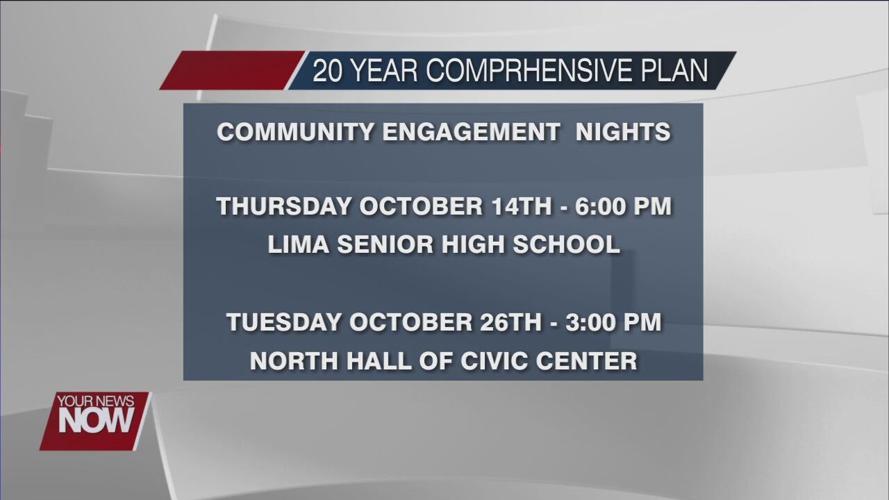 20 YEAR COMPRHENSIVE PLAN

COMMUNITY ENGAGEMENT NIGHTS

THURSDAY OCTOBER 14TH - 6:00 PM
LIMA SENIOR HIGH SCHOOL

TUESDAY OCTOBER 26TH - 3:00 PM
NORTH HALL OF CIVIC CENTER

YOUR NEWS NOW